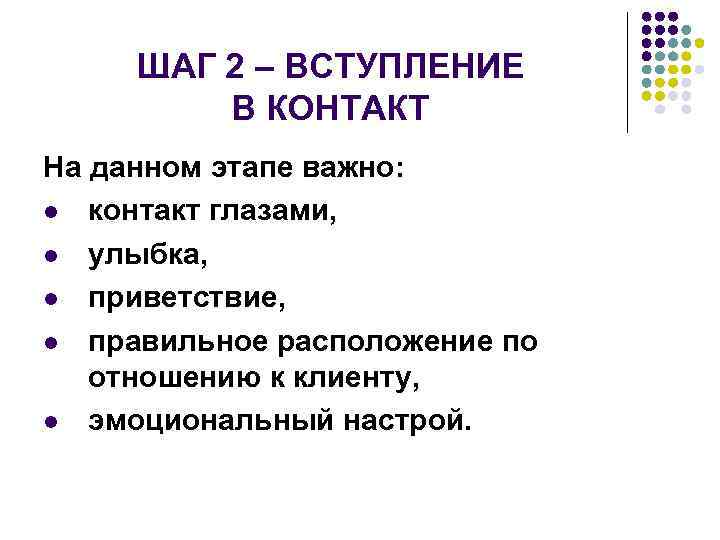 ШАГ 2 – ВСТУПЛЕНИЕ
В КОНТАКТ

На данном этапе важно:
- контакт глазами,
- улыбка,
- приветствие,
- правильное расположение по отношению к клиенту,
- эмоциональный настрой.